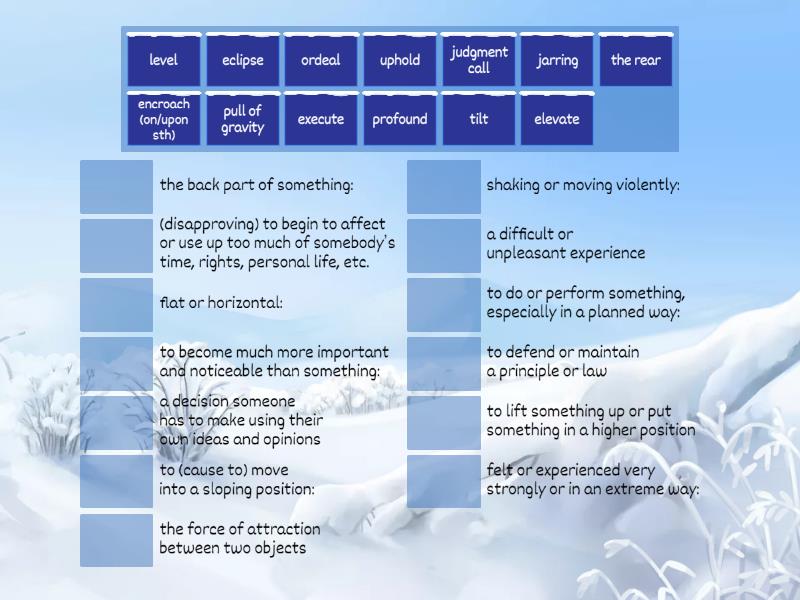 level
eclipse
ordeal
uphold
judgment call
jarring
the rear
encroach (on/upon sth)
pull of gravity
execute
profound
tilt
elevate

the back part of something:

(disapproving) to begin to affect or use up too much of somebody's time, rights, personal life, etc.

flat or horizontal:

to become much more important and noticeable than something:

a decision someone has to make using their own ideas and opinions

to (cause to) move into a sloping position:

the force of attraction between two objects

shaking or moving violently:

a difficult or unpleasant experience

to do or perform something, especially in a planned way:

to defend or maintain a principle or law

to lift something up or put something in a higher position

felt or experienced very strongly or in an extreme way: